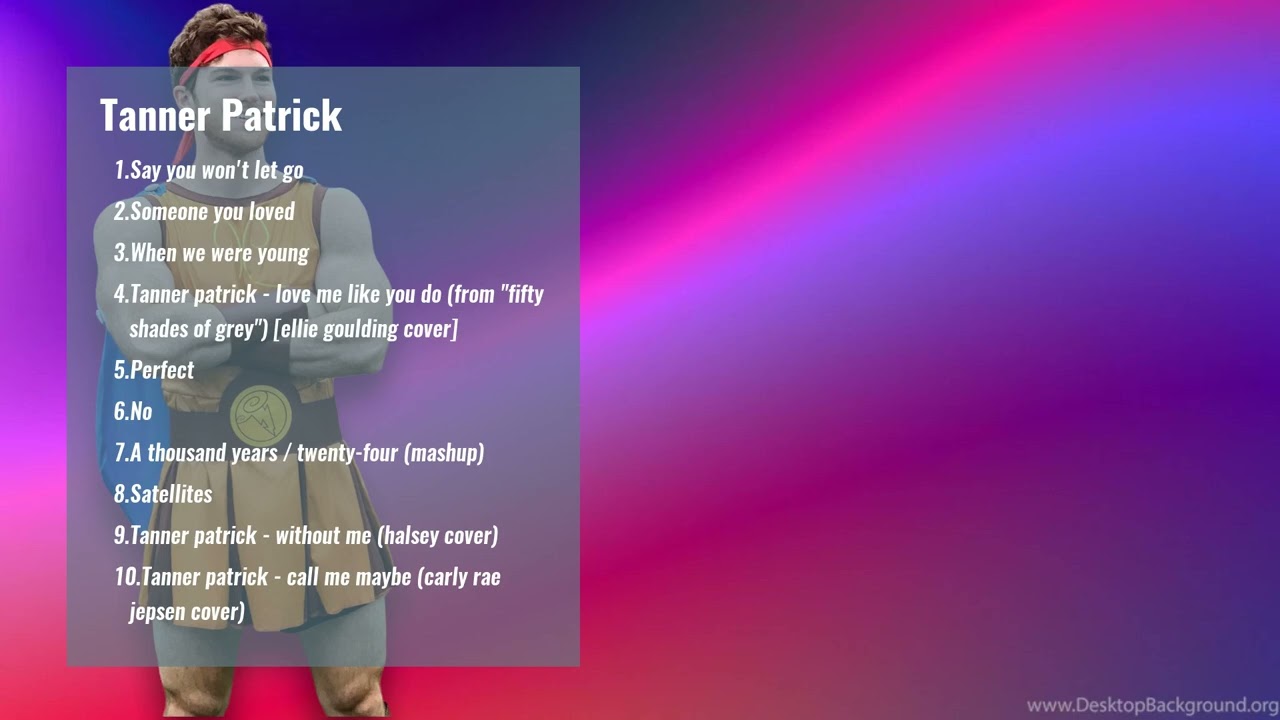 Tanner Patrick

1.Say you won't let go

2.Someone you loved

3.When we were young

4.Tanner patrick - love me like you do (from "fifty shades of grey") [ellie goulding cover]

5.Perfect

6.No

7.A thousand years / twenty-four (mashup)

8.Satellites

9.Tanner patrick - without me (halsey cover)

10.Tanner patrick - call me maybe (carly rae jepsen cover)

www.DesktopBackground.org